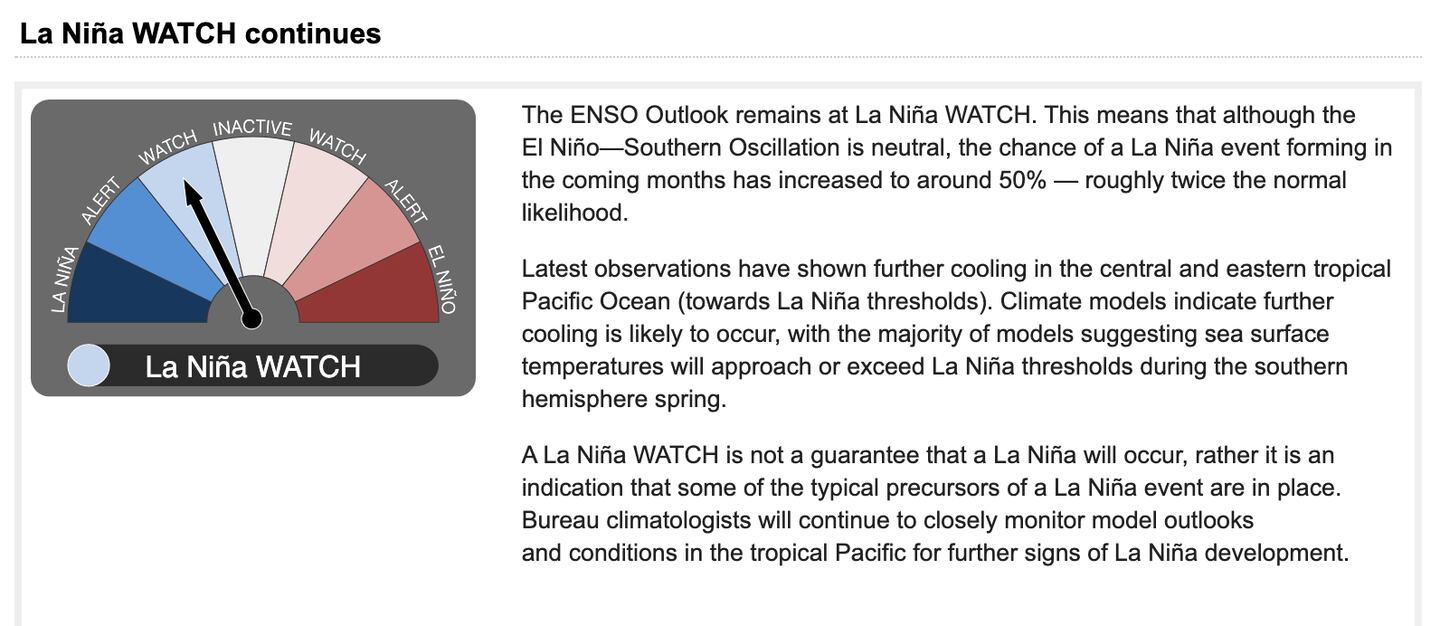 La Niña WATCH continues

LA NIÑA
ALERT
WATCH
INACTIVE
WATCH
ALERT
EL NIÑO

La Niña WATCH

The ENSO Outlook remains at La Niña WATCH. This means that although the El Niño—Southern Oscillation is neutral, the chance of a La Niña event forming in the coming months has increased to around 50% — roughly twice the normal likelihood.

Latest observations have shown further cooling in the central and eastern tropical Pacific Ocean (towards La Niña thresholds). Climate models indicate further cooling is likely to occur, with the majority of models suggesting sea surface temperatures will approach or exceed La Niña thresholds during the southern hemisphere spring.

A La Niña WATCH is not a guarantee that a La Niña will occur, rather it is an indication that some of the typical precursors of a La Niña event are in place. Bureau climatologists will continue to closely monitor model outlooks and conditions in the tropical Pacific for further signs of La Niña development.